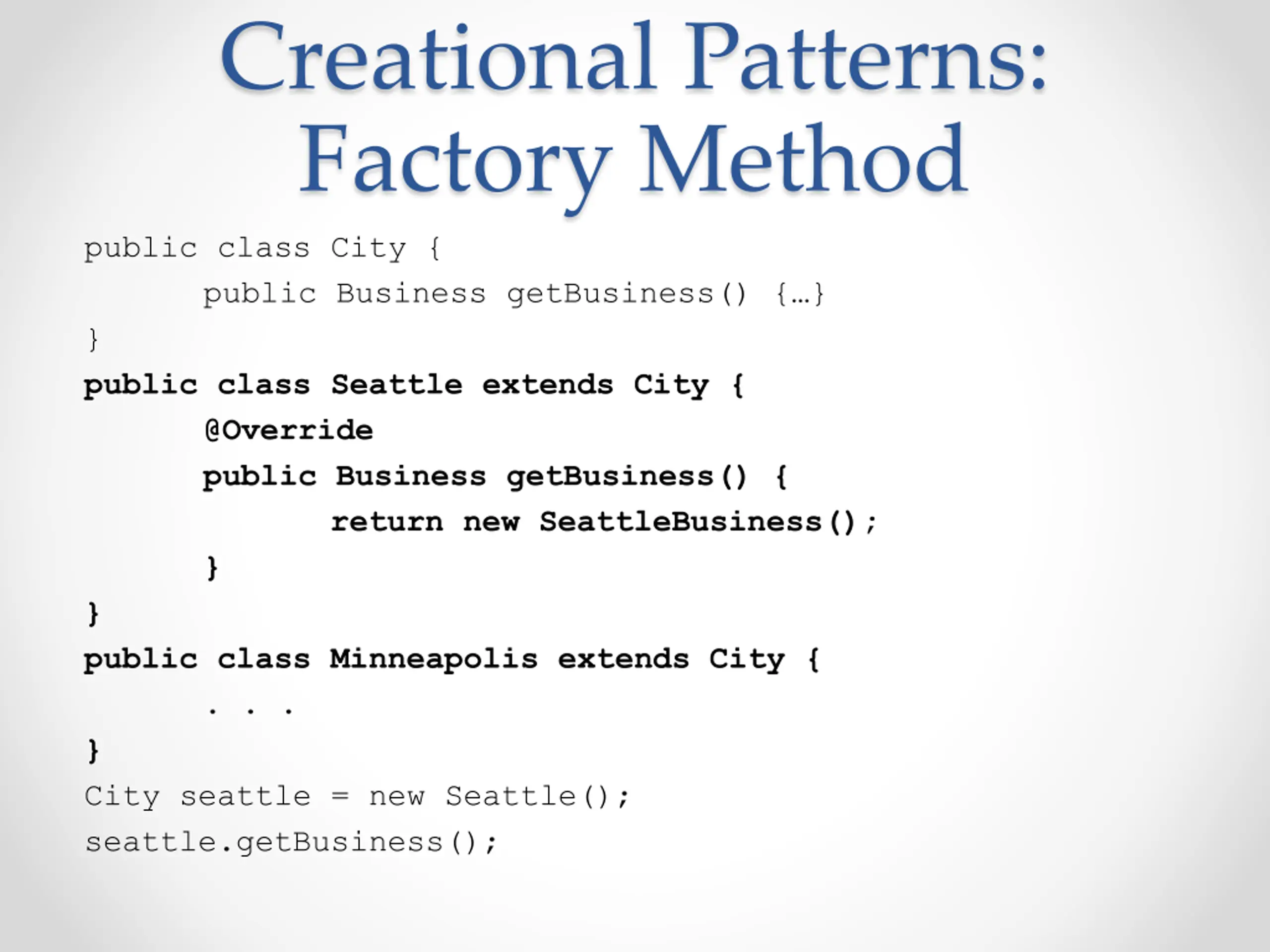 Creational Patterns: Factory Method

public class City {
    public Business getBusiness() {…}
}
public class Seattle extends City {
    @Override
    public Business getBusiness() {
        return new SeattleBusiness();
    }
}
public class Minneapolis extends City {
    . . .
}
City seattle = new Seattle();
seattle.getBusiness();